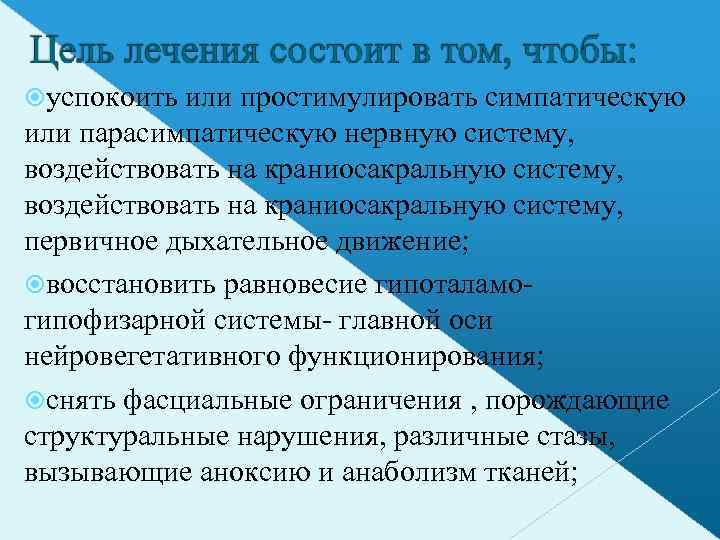 Цель лечения состоит в том, чтобы:

успокоить или простимулировать симпатическую или парасимпатическую нервную систему, воздействовать на краниосакральную систему, воздействовать на краниосакральную систему, первичное дыхательное движение;

восстановить равновесие гипоталамо-гипофизарной системы- главной оси нейровегетативного функционирования;

снять фасциальные ограничения , порождающие структуральные нарушения, различные стазы, вызывающие аноксию и анаболизм тканей;